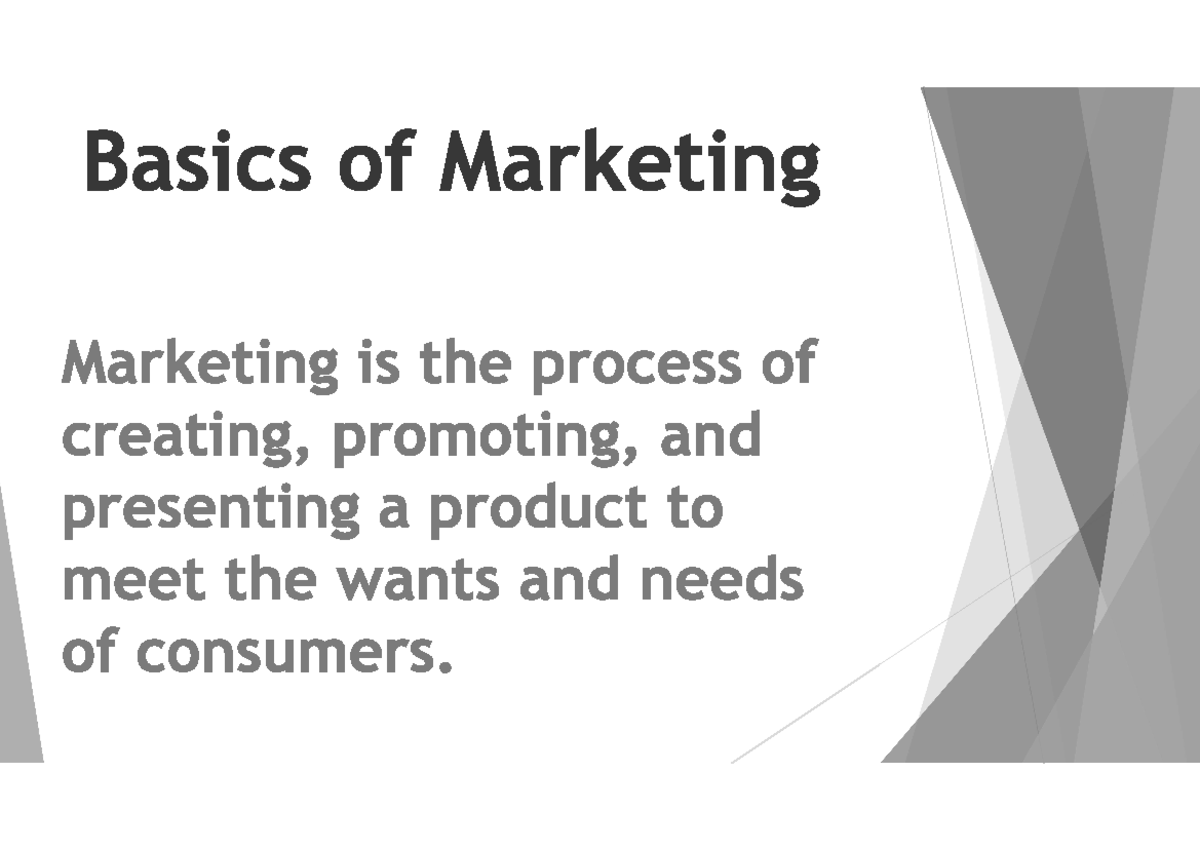 Basics of Marketing

Marketing is the process of creating, promoting, and presenting a product to meet the wants and needs of consumers.